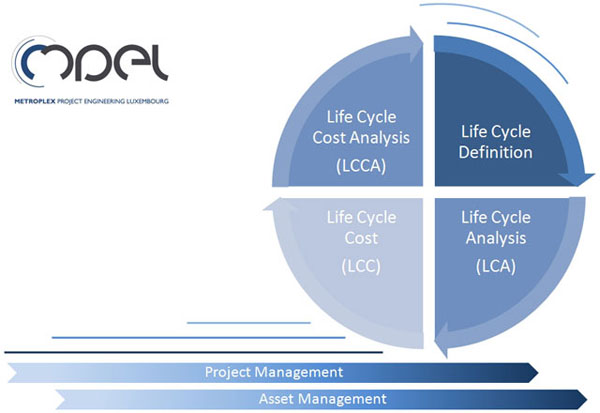 mpel
METROPLEX PROJECT ENGINEERING LUXEMBOURG

Life Cycle Cost Analysis (LCCA)

Life Cycle Definition

Life Cycle Cost (LCC)

Life Cycle Analysis (LCA)

Project Management

Asset Management